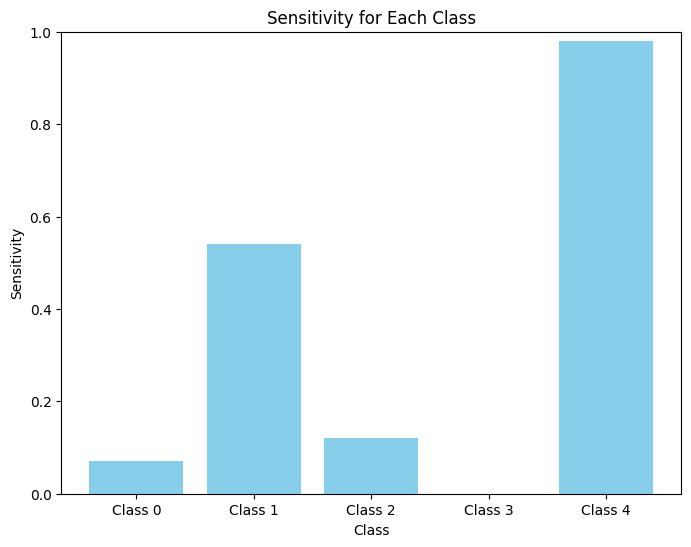 Sensitivity for Each Class

Sensitivity

1.0
0.8
0.6
0.4
0.2
0.0

Class 0
Class 1
Class 2
Class 3
Class 4

Class